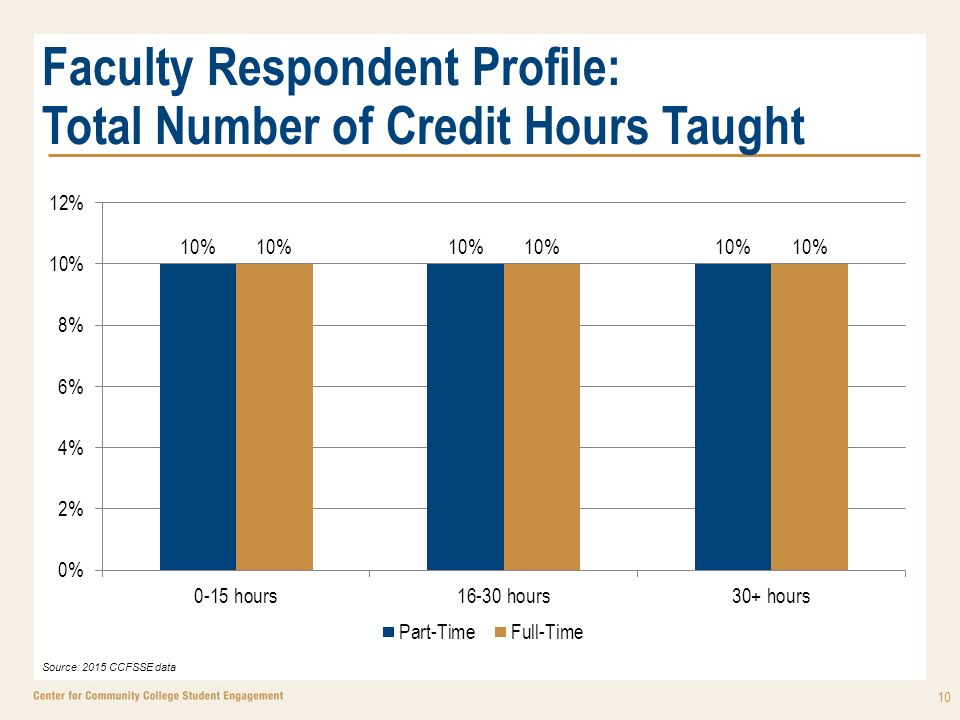 Faculty Respondent Profile:
Total Number of Credit Hours Taught

12%
10%
8%
6%
4%
2%
0%

10% 10%
10% 10%
10% 10%

0-15 hours
16-30 hours
30+ hours

Part-Time Full-Time

Source: 2015 CCFSSE data

Center for Community College Student Engagement

10